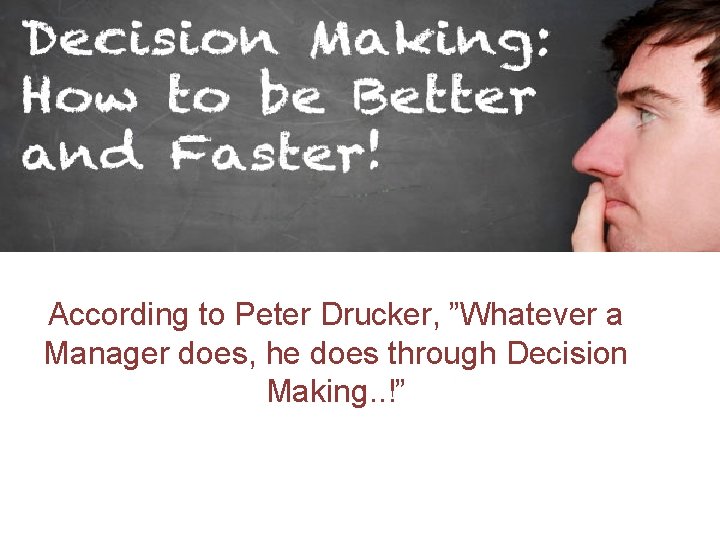 Decision Making: How to be Better and Faster!

According to Peter Drucker, ”Whatever a Manager does, he does through Decision Making..!”